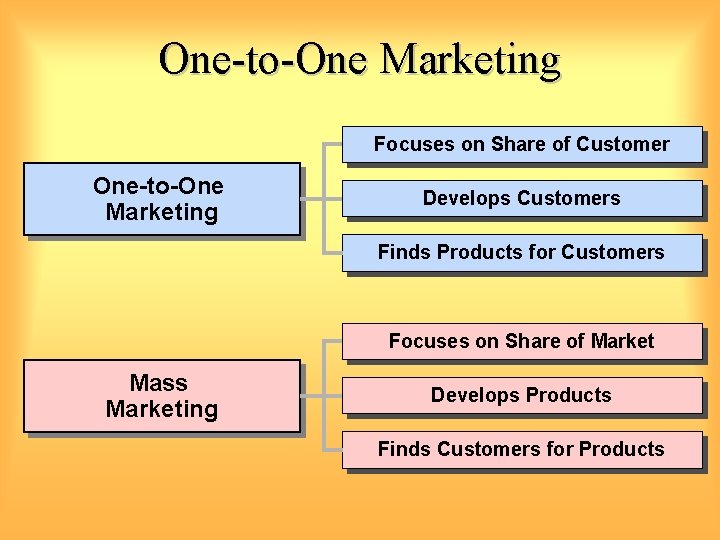 One-to-One Marketing

One-to-One Marketing

Focuses on Share of Customer

Develops Customers

Finds Products for Customers

Mass Marketing

Focuses on Share of Market

Develops Products

Finds Customers for Products